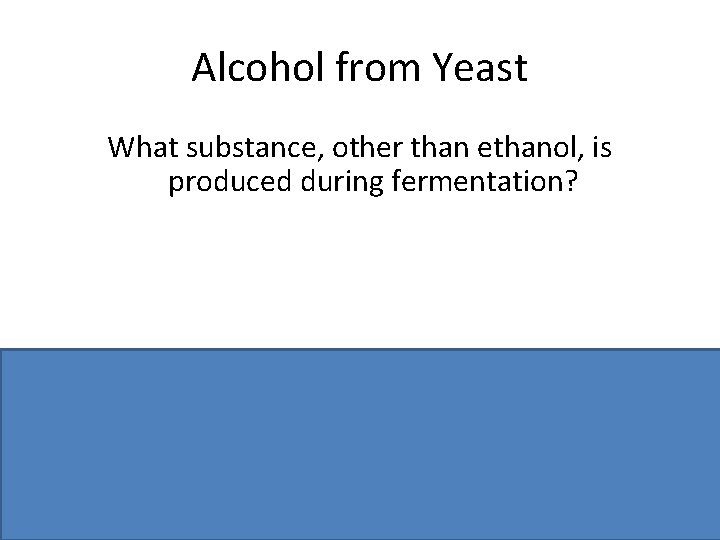 Alcohol from Yeast

What substance, other than ethanol, is produced during fermentation?